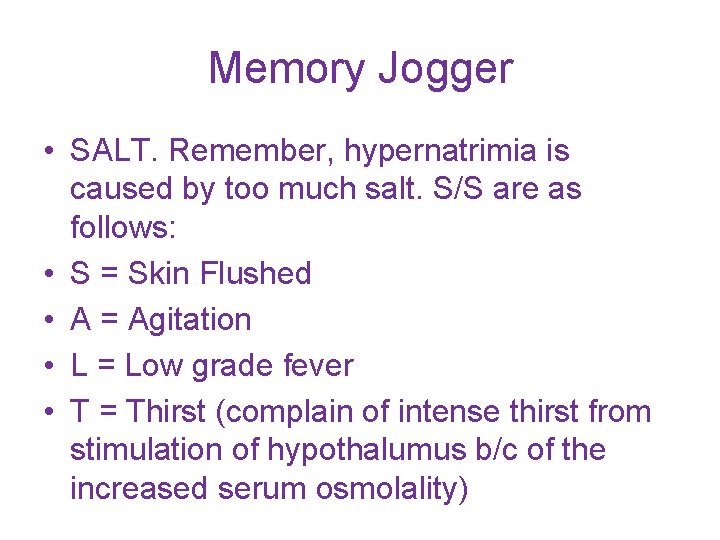 Memory Jogger

• SALT. Remember, hypernatrimia is caused by too much salt. S/S are as follows:
• S = Skin Flushed
• A = Agitation
• L = Low grade fever
• T = Thirst (complain of intense thirst from stimulation of hypothalumus b/c of the increased serum osmolality)